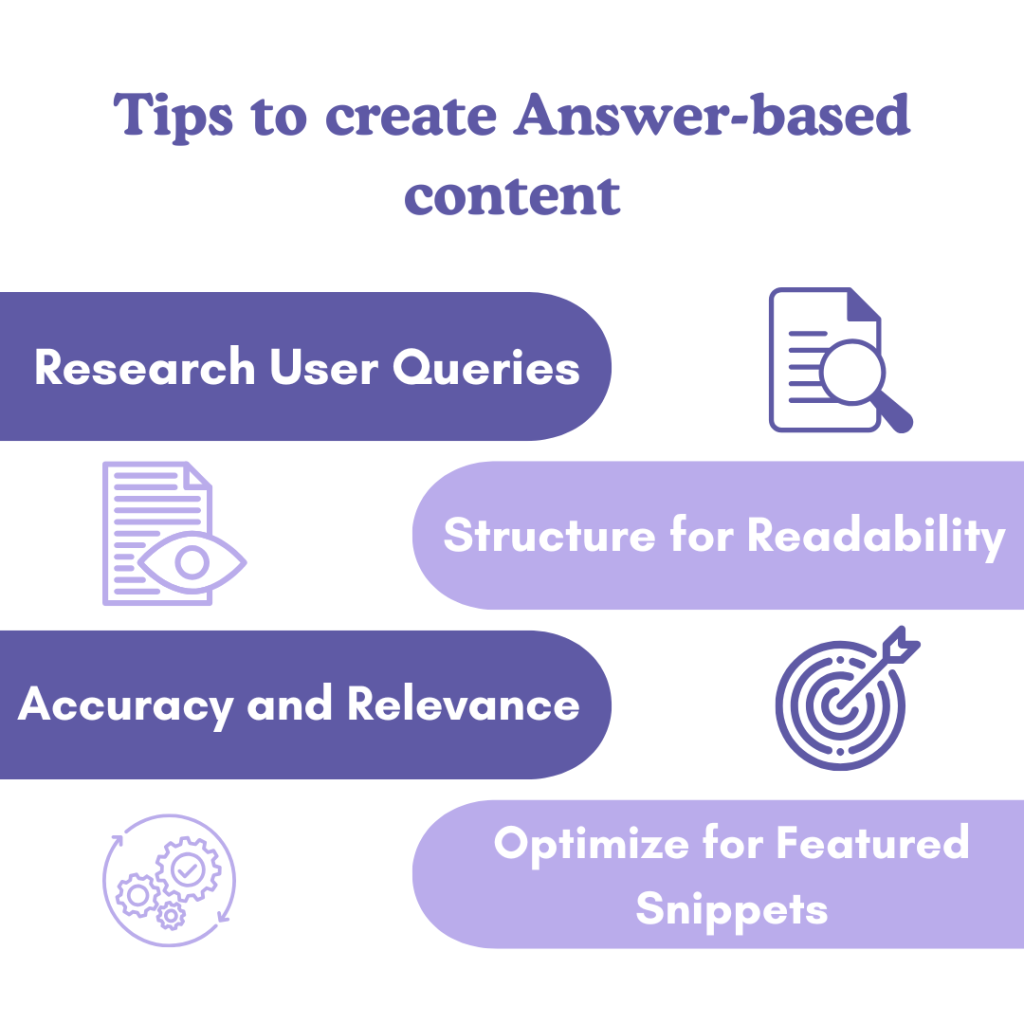 Tips to create Answer-based content

Research User Queries

Structure for Readability

Accuracy and Relevance

Optimize for Featured Snippets